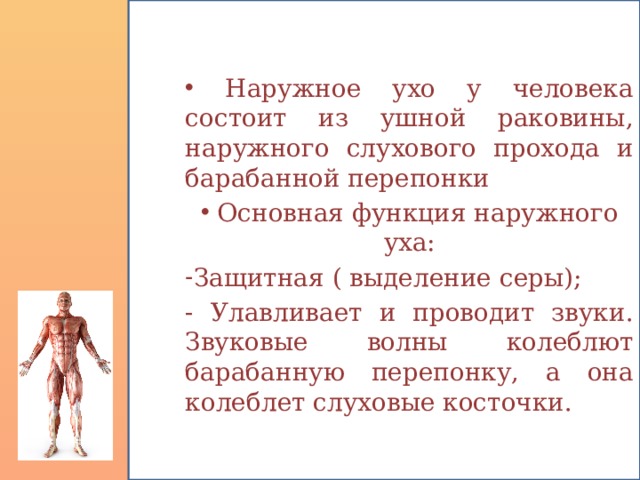 • Наружное ухо у человека состоит из ушной раковины, наружного слухового прохода и барабанной перепонки

• Основная функция наружного уха:

-Защитная ( выделение серы);

- Улавливает и проводит звуки. Звуковые волны колеблют барабанную перепонку, а она колеблет слуховые косточки.